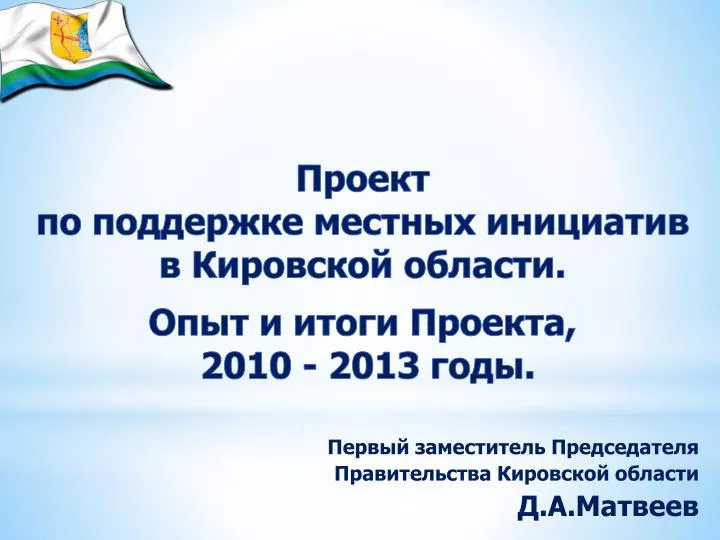 Проект
по поддержке местных инициатив
в Кировской области.

Опыт и итоги Проекта,
2010 - 2013 годы.

Первый заместитель Председателя
Правительства Кировской области
Д.А.Матвеев